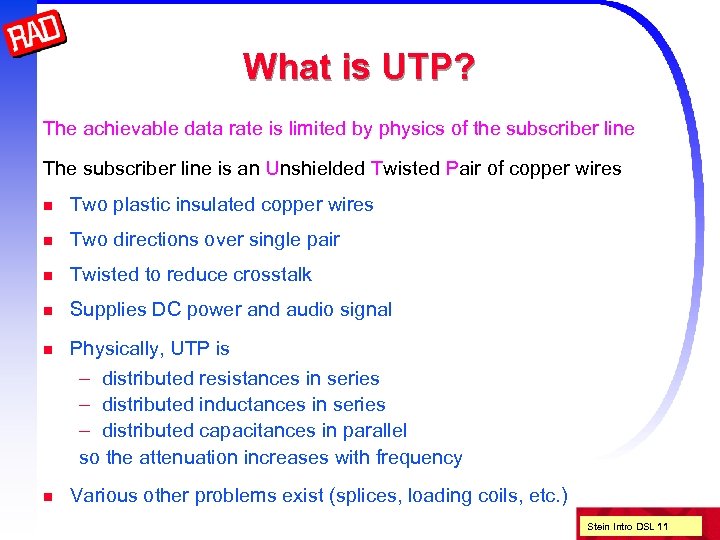 RAD

What is UTP?

The achievable data rate is limited by physics of the subscriber line

The subscriber line is an Unshielded Twisted Pair of copper wires

- Two plastic insulated copper wires
- Two directions over single pair
- Twisted to reduce crosstalk
- Supplies DC power and audio signal
- Physically, UTP is
  – distributed resistances in series
  – distributed inductances in series
  – distributed capacitances in parallel
  so the attenuation increases with frequency
- Various other problems exist (splices, loading coils, etc.)

Stein Intro DSL 11